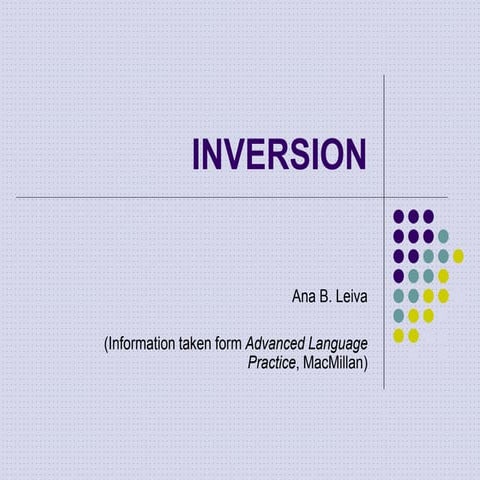 INVERSION

Ana B. Leiva

(Information taken form Advanced Language Practice, MacMillan)